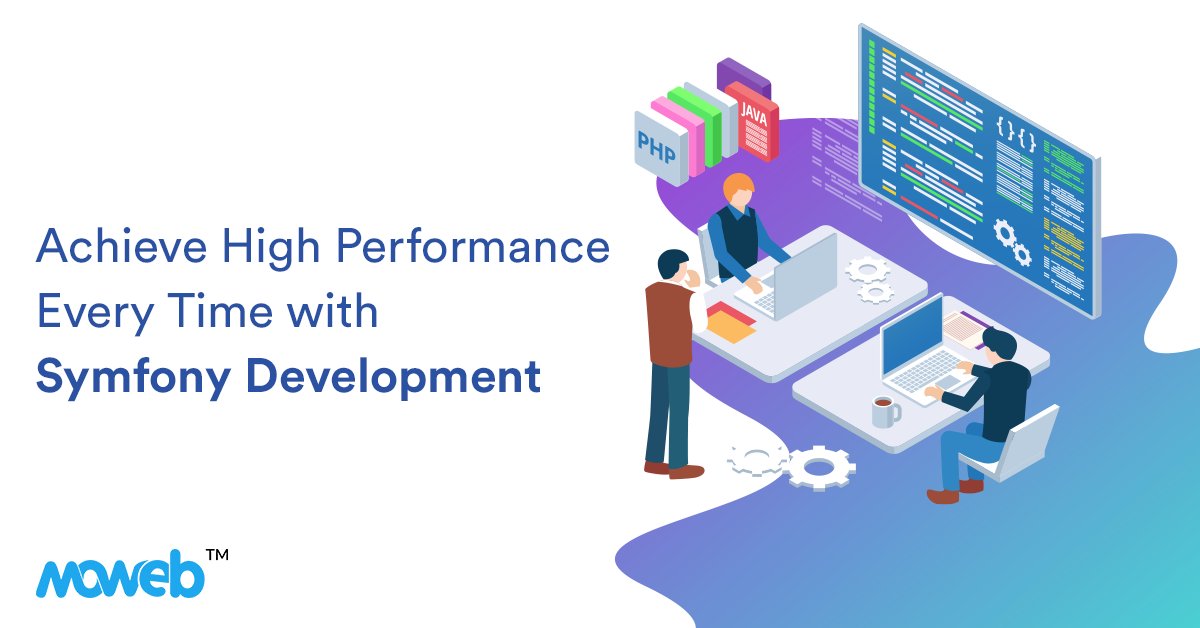 PHP
JAVA
{ } { }

Achieve High Performance Every Time with **Symfony Development**

moweb™